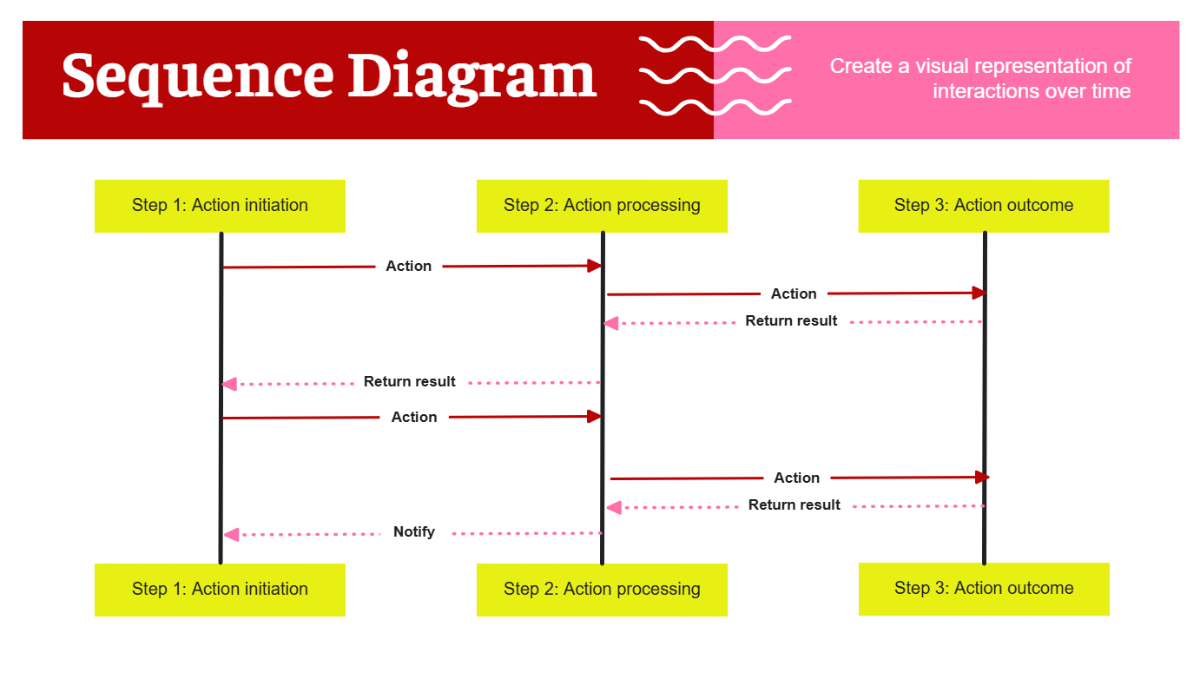 Sequence Diagram

Create a visual representation of interactions over time

Step 1: Action initiation

Step 2: Action processing

Step 3: Action outcome

Action

Action

Return result

Return result

Action

Action

Return result

Notify

Step 1: Action initiation

Step 2: Action processing

Step 3: Action outcome